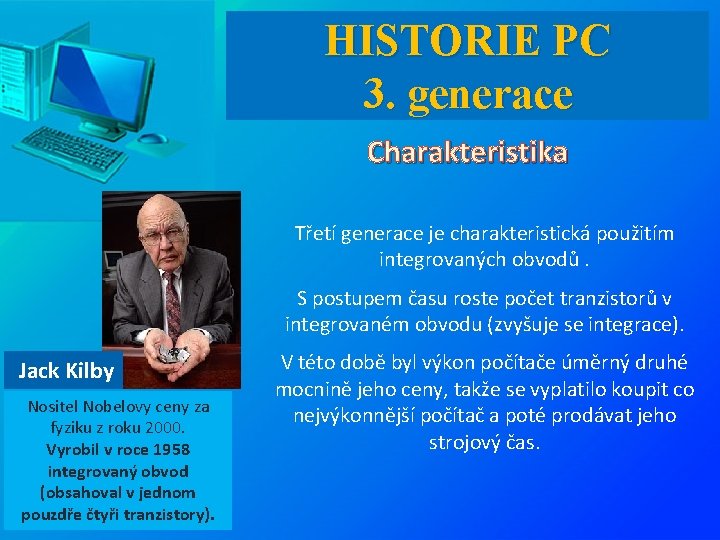 HISTORIE PC
3. generace

Charakteristika

Třetí generace je charakteristická použitím integrovaných obvodů .

S postupem času roste počet tranzistorů v integrovaném obvodu (zvyšuje se integrace).

V této době byl výkon počítače úměrný druhé mocnině jeho ceny, takže se vyplatilo koupit co nejvýkonnější počítač a poté prodávat jeho strojový čas.

Jack Kilby

Nositel Nobelovy ceny za fyziku z roku 2000.
Vyrobil v roce 1958 integrovaný obvod (obsahoval v jednom pouzdře čtyři tranzistory).